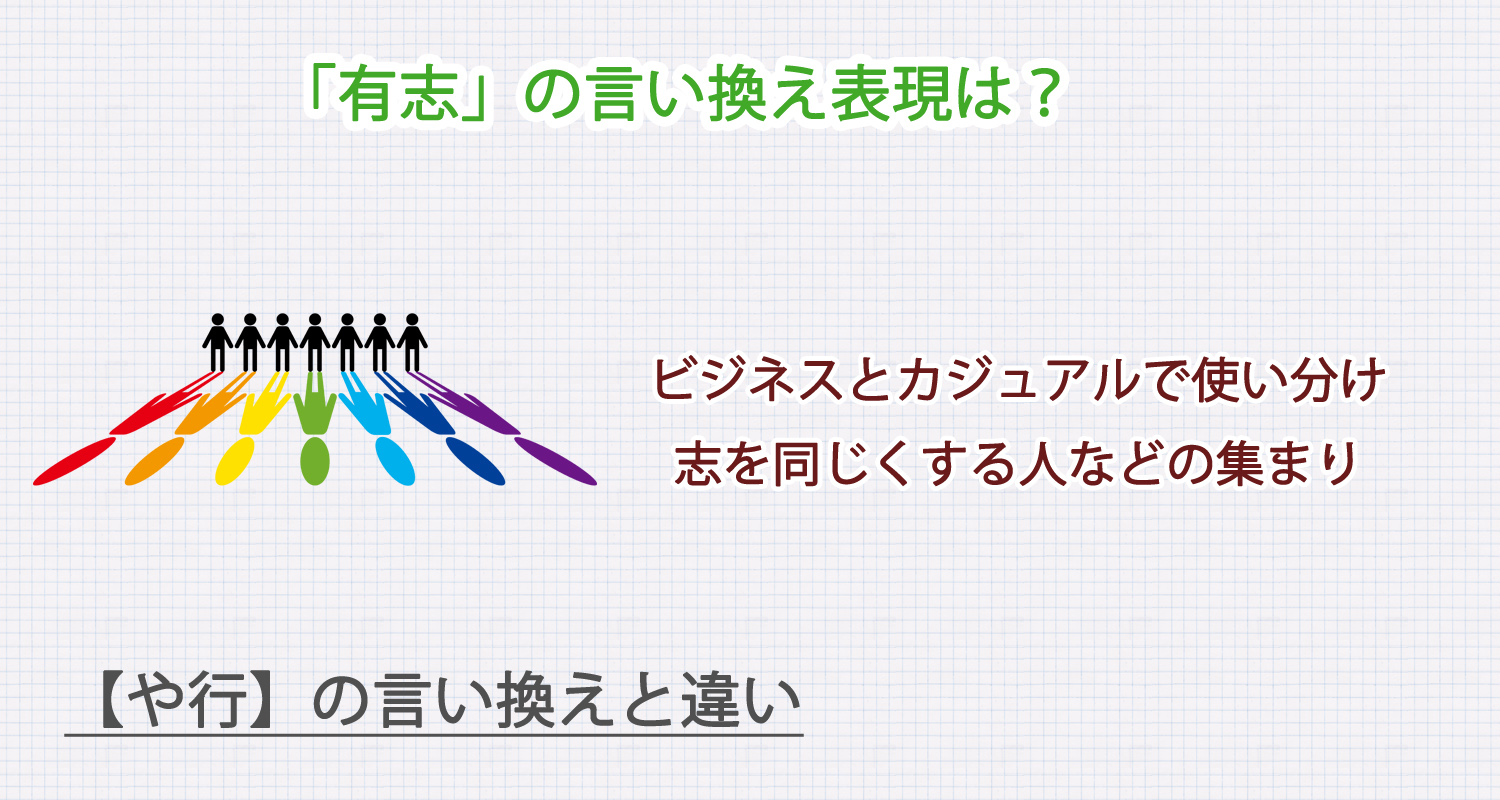 「有志」の言い換え表現は？

ビジネスとカジュアルで使い分け
志を同じくする人などの集まり

【や行】の言い換えと違い